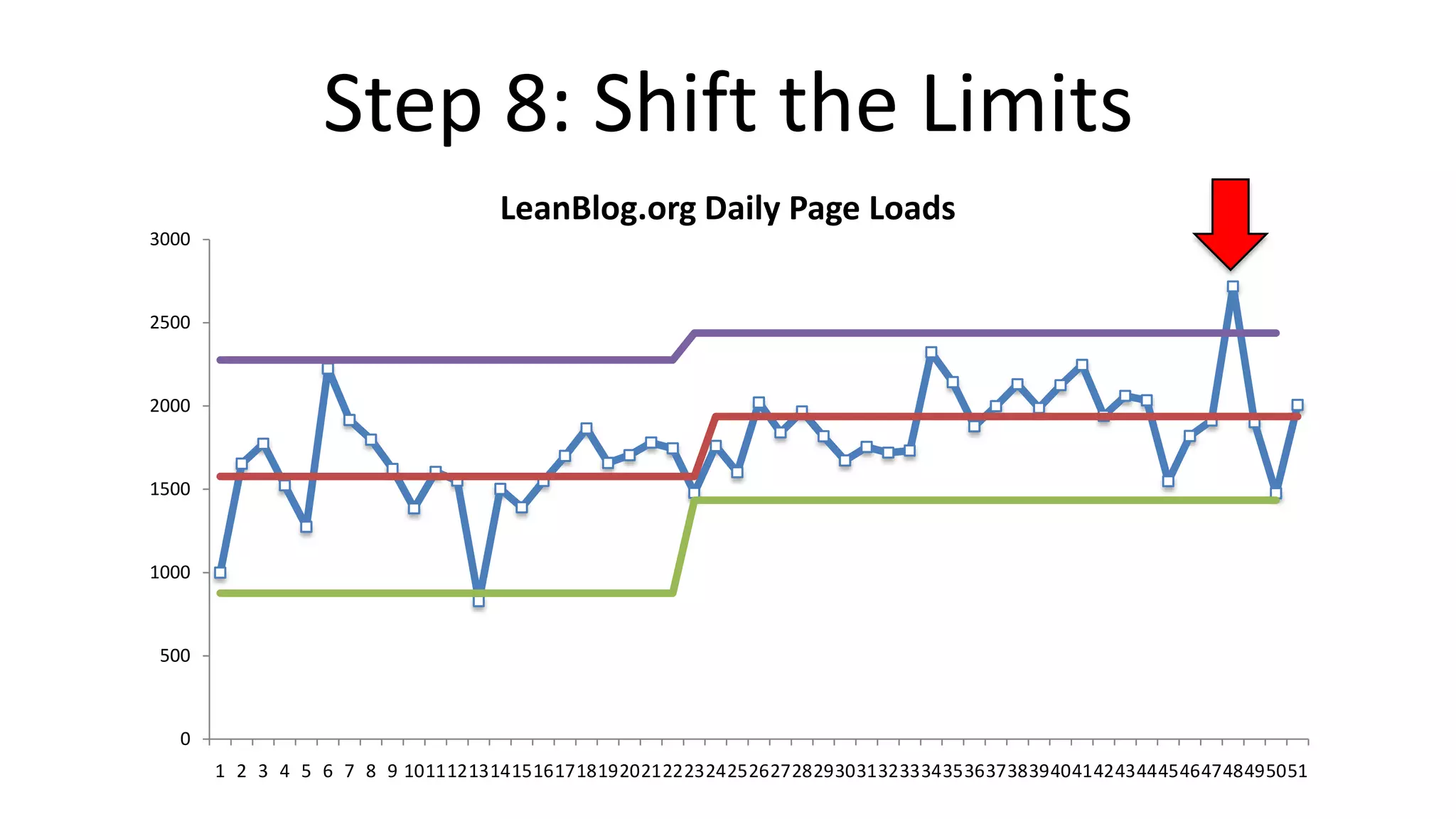 Step 8: Shift the Limits

LeanBlog.org Daily Page Loads

3000
2500
2000
1500
1000
500
0

1 2 3 4 5 6 7 8 9 10 11 12 13 14 15 16 17 18 19 20 21 22 23 24 25 26 27 28 29 30 31 32 33 34 35 36 37 38 39 40 41 42 43 44 45 46 47 48 49 50 51